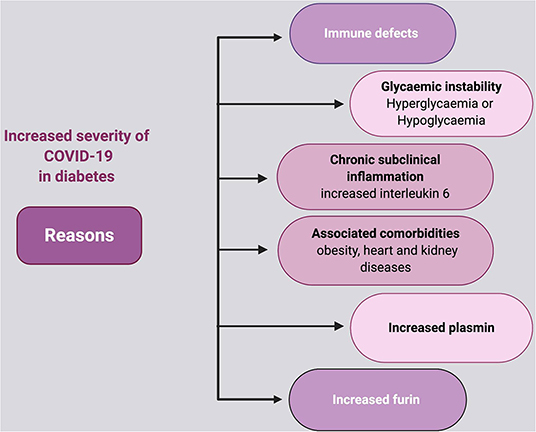 Increased severity of COVID-19 in diabetes

Reasons

Immune defects

Glycaemic instability
Hyperglycaemia or Hypoglycaemia

Chronic subclinical inflammation
increased interleukin 6

Associated comorbidities
obesity, heart and kidney diseases

Increased plasmin

Increased furin